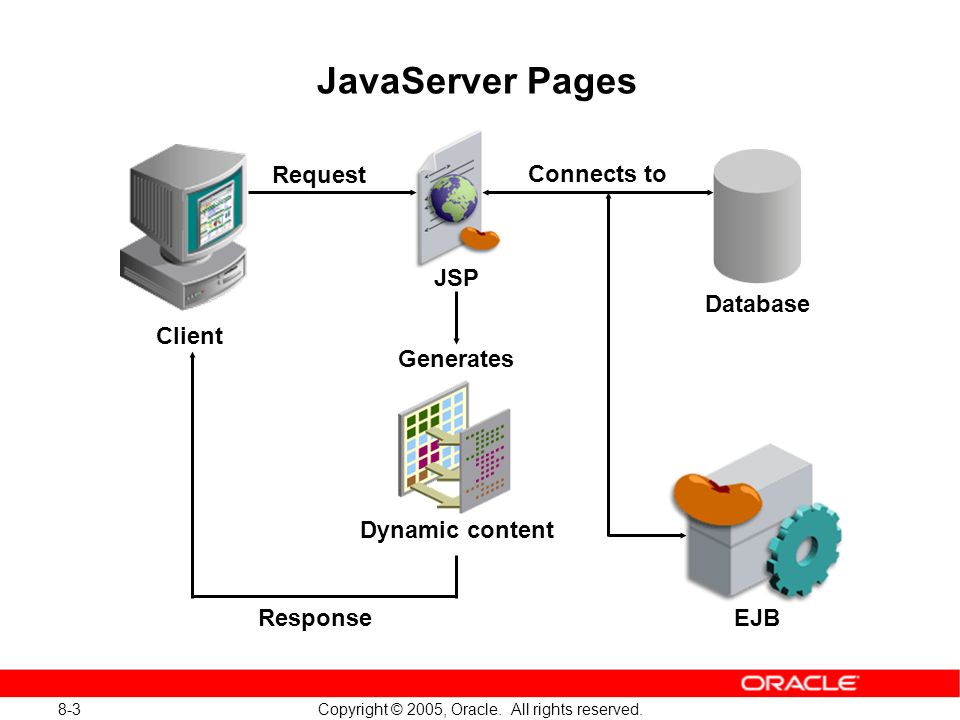 JavaServer Pages

Request

Connects to

JSP

Database

Client

Generates

Dynamic content

Response

EJB

ORACLE

8-3

Copyright © 2005, Oracle. All rights reserved.